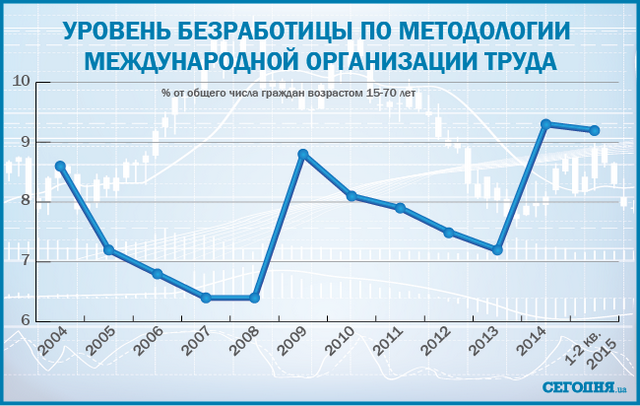 УРОВЕНЬ БЕЗРАБОТИЦЫ ПО МЕТОДОЛОГИИ МЕЖДУНАРОДНОЙ ОРГАНИЗАЦИИ ТРУДА

% от общего числа граждан возрастом 15-70 лет

10
9
8
7
6

2004
2005
2006
2007
2008
2009
2010
2011
2012
2013
2014
1-2 кв. 2015

СЕГОДНЯ.ua